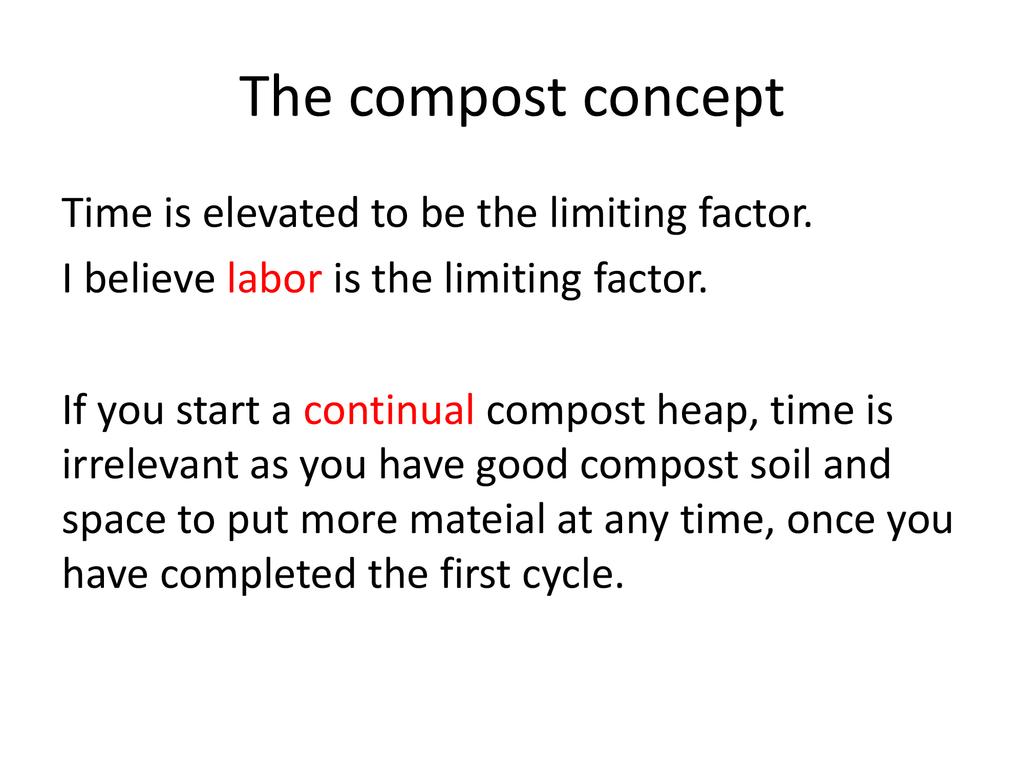 The compost concept

Time is elevated to be the limiting factor.

I believe labor is the limiting factor.

If you start a continual compost heap, time is irrelevant as you have good compost soil and space to put more mateial at any time, once you have completed the first cycle.